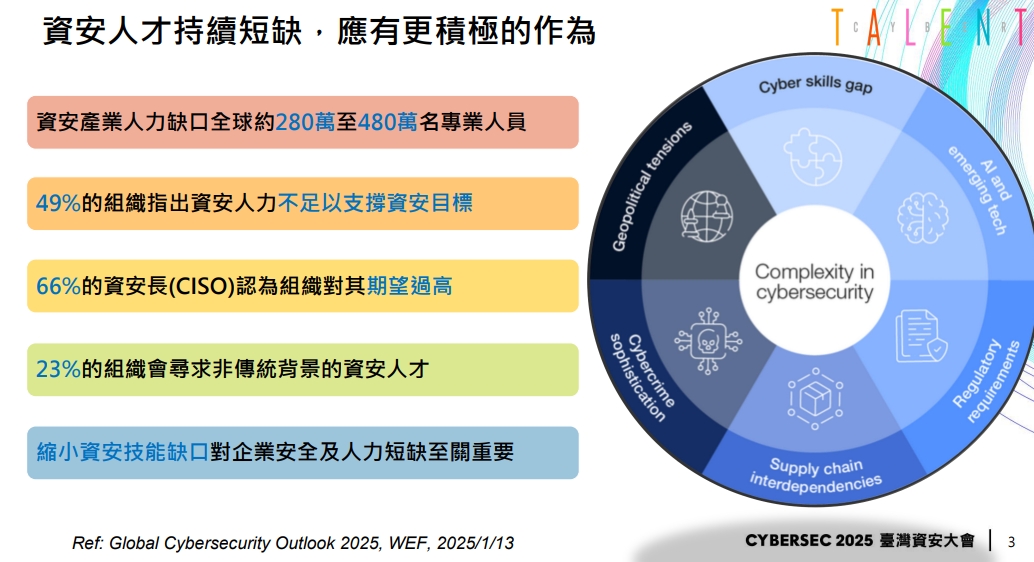 資安人才持續短缺，應有更積極的作為

TALENT
CYBER

資安產業人力缺口全球約280萬至480萬名專業人員

49%的組織指出資安人力不足以支撐資安目標

66%的資安長(CISO)認為組織對其期望過高

23%的組織會尋求非傳統背景的資安人才

縮小資安技能缺口對企業安全及人力短缺至關重要

Cyber skills gap

AI and emerging tech

Regulatory requirements

Supply chain interdependencies

Cybercrime sophistication

Geopolitical tensions

Complexity in cybersecurity

Ref: Global Cybersecurity Outlook 2025, WEF, 2025/1/13

CYBERSEC 2025 臺灣資安大會 | 3